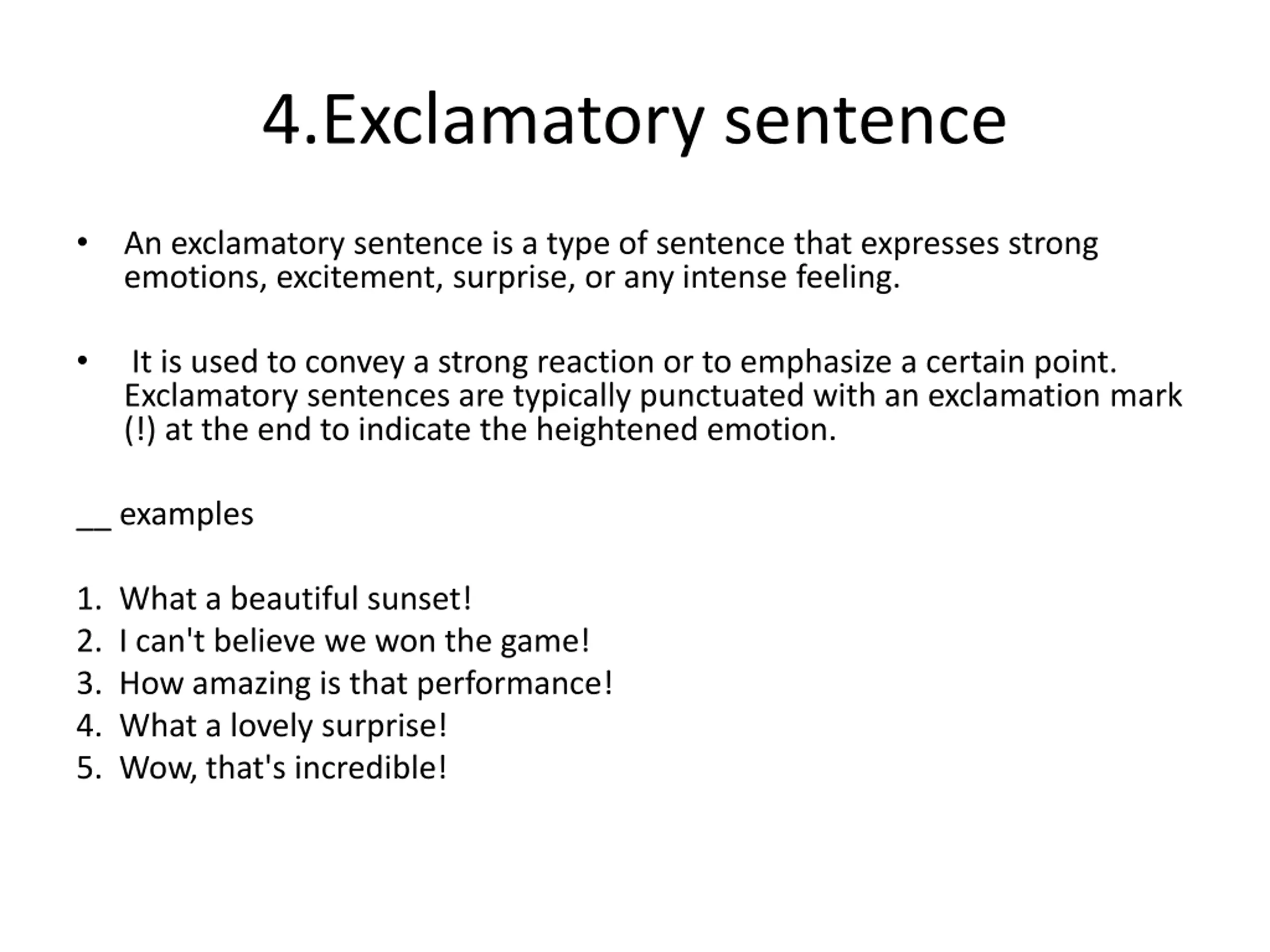 4.Exclamatory sentence

• An exclamatory sentence is a type of sentence that expresses strong emotions, excitement, surprise, or any intense feeling.

• It is used to convey a strong reaction or to emphasize a certain point. Exclamatory sentences are typically punctuated with an exclamation mark (!) at the end to indicate the heightened emotion.

__ examples

1. What a beautiful sunset!
2. I can't believe we won the game!
3. How amazing is that performance!
4. What a lovely surprise!
5. Wow, that's incredible!